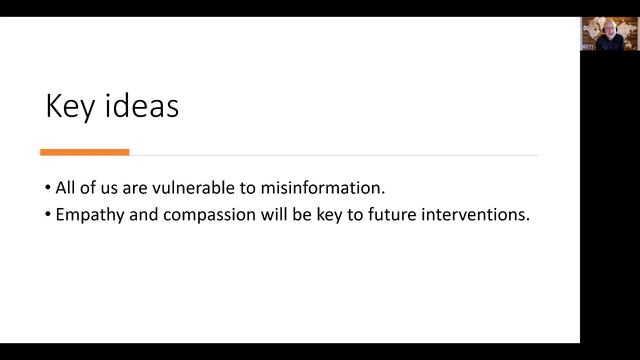 Key ideas

• All of us are vulnerable to misinformation.
• Empathy and compassion will be key to future interventions.